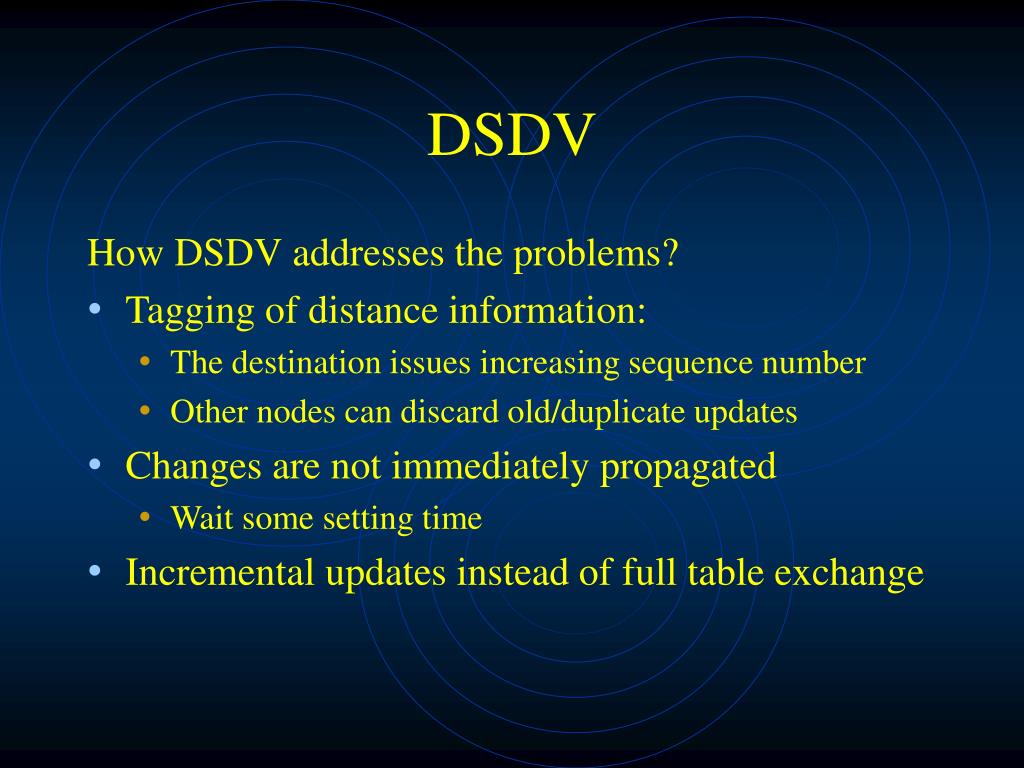 DSDV

How DSDV addresses the problems?

• Tagging of distance information:
  • The destination issues increasing sequence number
  • Other nodes can discard old/duplicate updates
• Changes are not immediately propagated
  • Wait some setting time
• Incremental updates instead of full table exchange